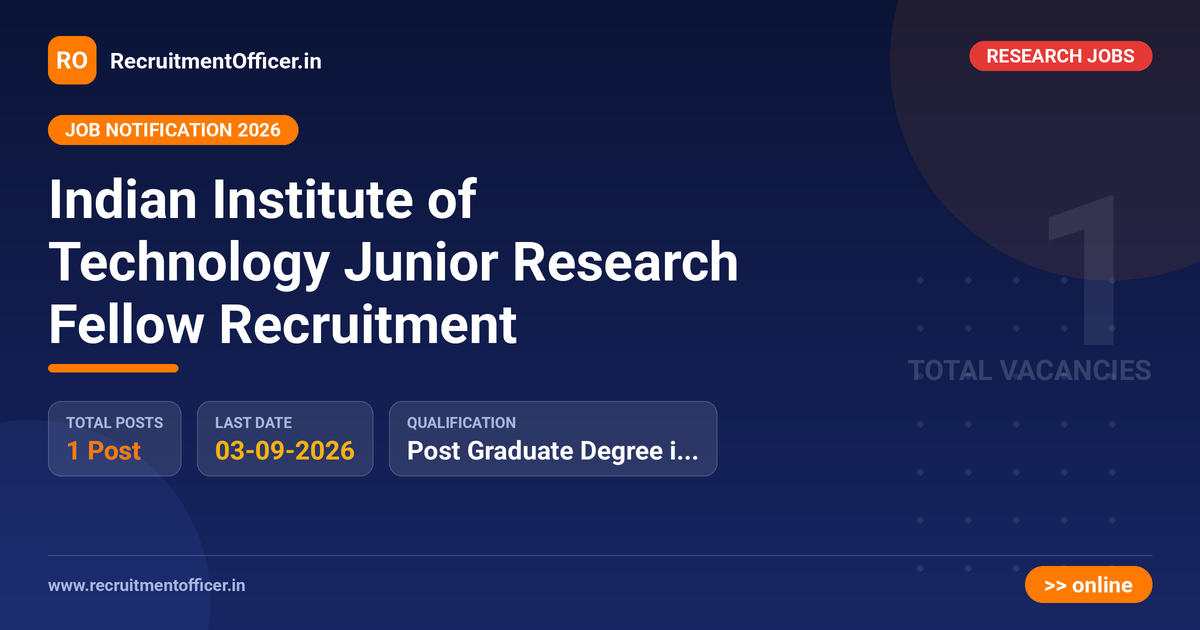 RO RecruitmentOfficer.in

RESEARCH JOBS

JOB NOTIFICATION 2026

Indian Institute of Technology Junior Research Fellow Recruitment

1
TOTAL VACANCIES

TOTAL POSTS
1 Post

LAST DATE
03-09-2026

QUALIFICATION
Post Graduate Degree i...

www.recruitmentofficer.in

>> online